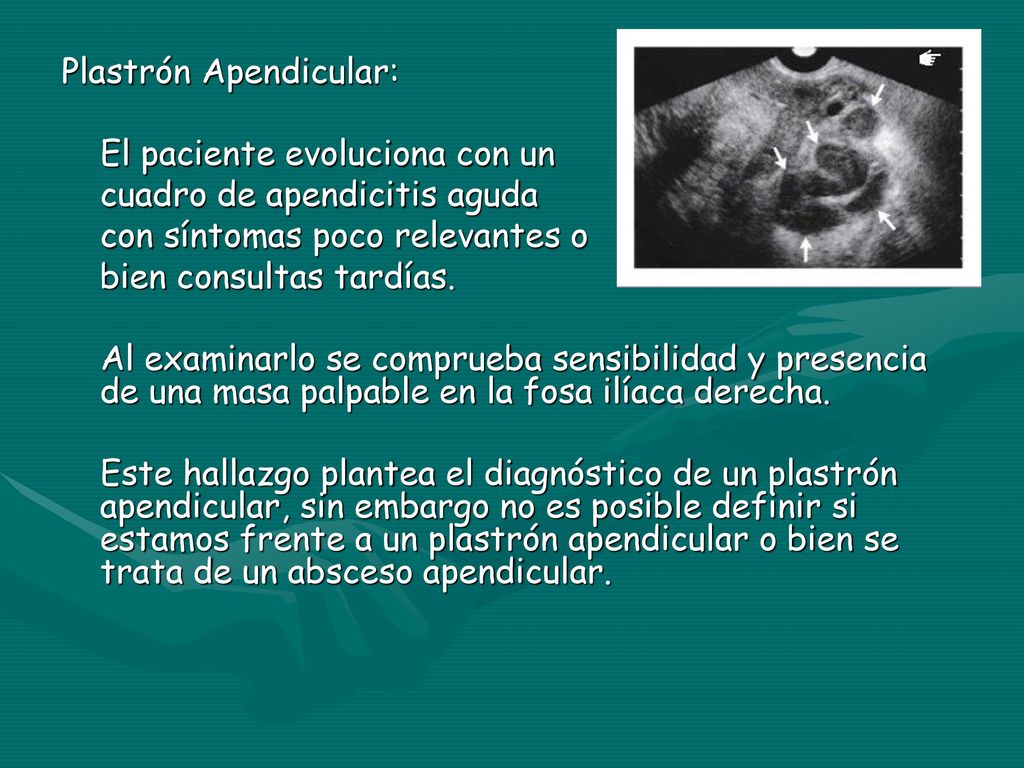 Plastrón Apendicular:

El paciente evoluciona con un cuadro de apendicitis aguda con síntomas poco relevantes o bien consultas tardías.

Al examinarlo se comprueba sensibilidad y presencia de una masa palpable en la fosa ilíaca derecha.

Este hallazgo plantea el diagnóstico de un plastrón apendicular, sin embargo no es posible definir si estamos frente a un plastrón apendicular o bien se trata de un absceso apendicular.